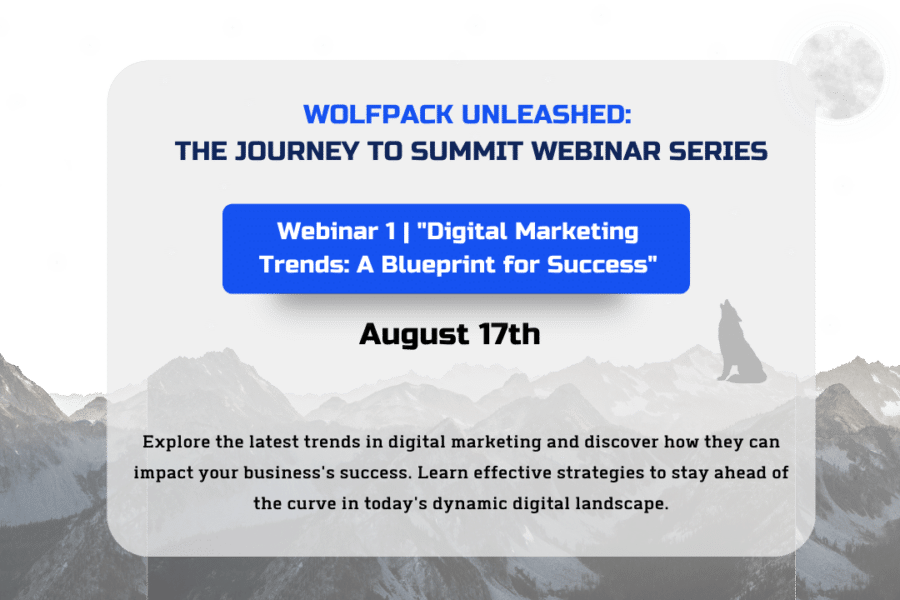 WOLFPACK UNLEASHED:
THE JOURNEY TO SUMMIT WEBINAR SERIES

Webinar 1 | "Digital Marketing Trends: A Blueprint for Success"

August 17th

Explore the latest trends in digital marketing and discover how they can impact your business's success. Learn effective strategies to stay ahead of the curve in today's dynamic digital landscape.